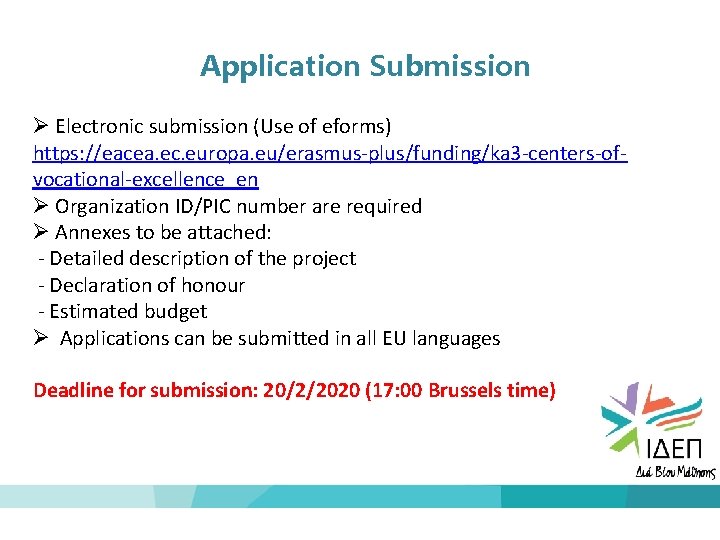 Application Submission

➢ Electronic submission (Use of eforms) https://eacea.ec.europa.eu/erasmus-plus/funding/ka3-centers-of-vocational-excellence_en

➢ Organization ID/PIC number are required

➢ Annexes to be attached:

- Detailed description of the project

- Declaration of honour

- Estimated budget

➢ Applications can be submitted in all EU languages

Deadline for submission: 20/2/2020 (17:00 Brussels time)

ΙΔΕΠ

Διά Βίου Μάθησης